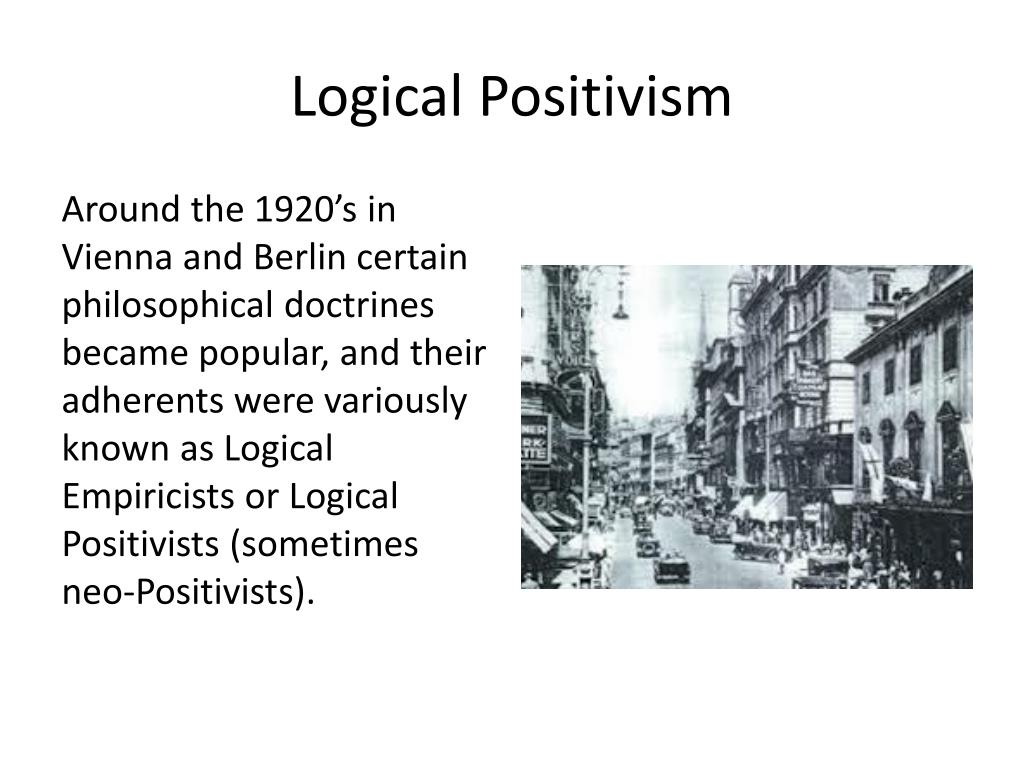 Logical Positivism

Around the 1920’s in Vienna and Berlin certain philosophical doctrines became popular, and their adherents were variously known as Logical Empiricists or Logical Positivists (sometimes neo-Positivists).